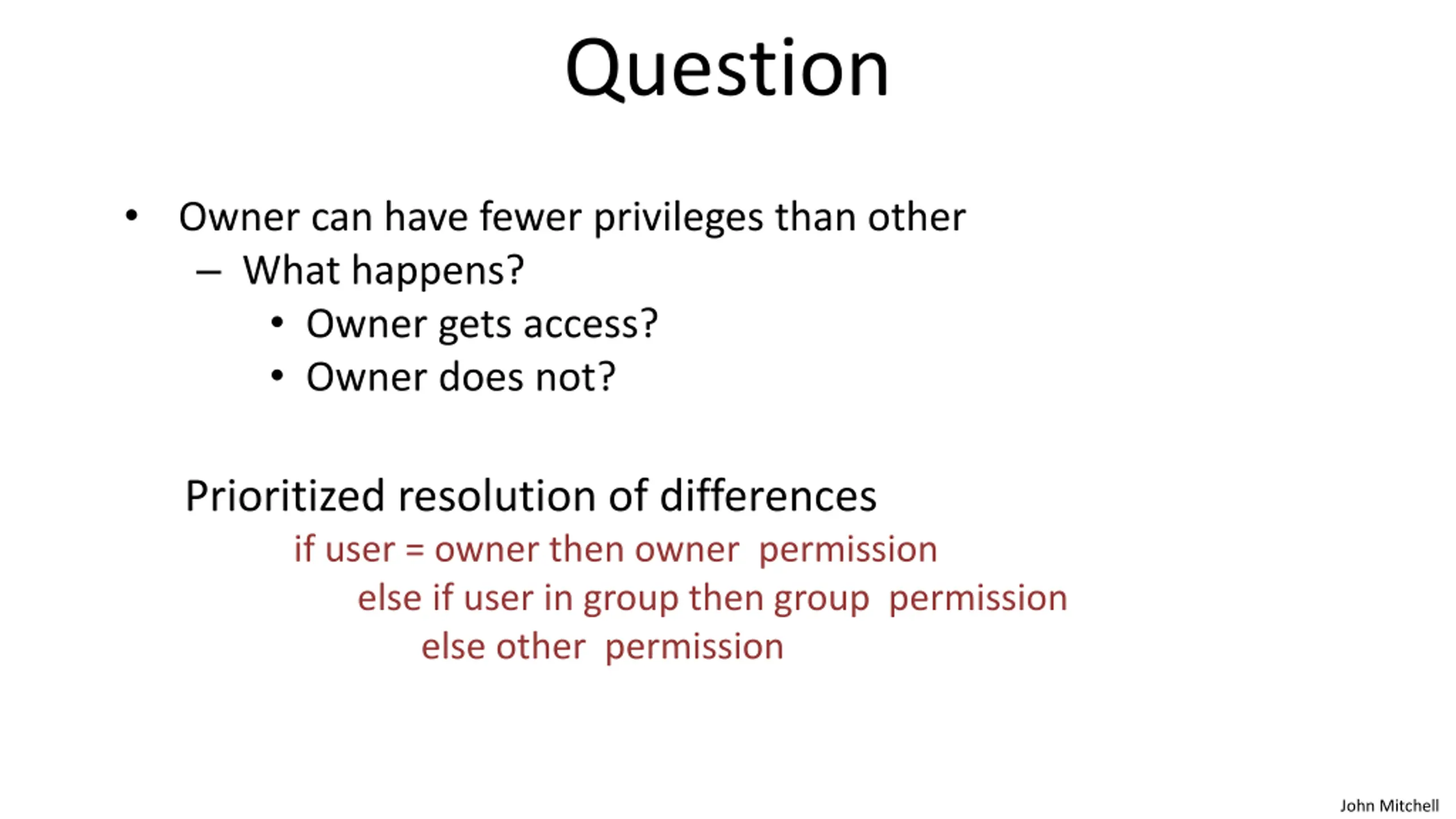 Question

• Owner can have fewer privileges than other
  – What happens?
    • Owner gets access?
    • Owner does not?

Prioritized resolution of differences
if user = owner then owner permission
else if user in group then group permission
else other permission

John Mitchell